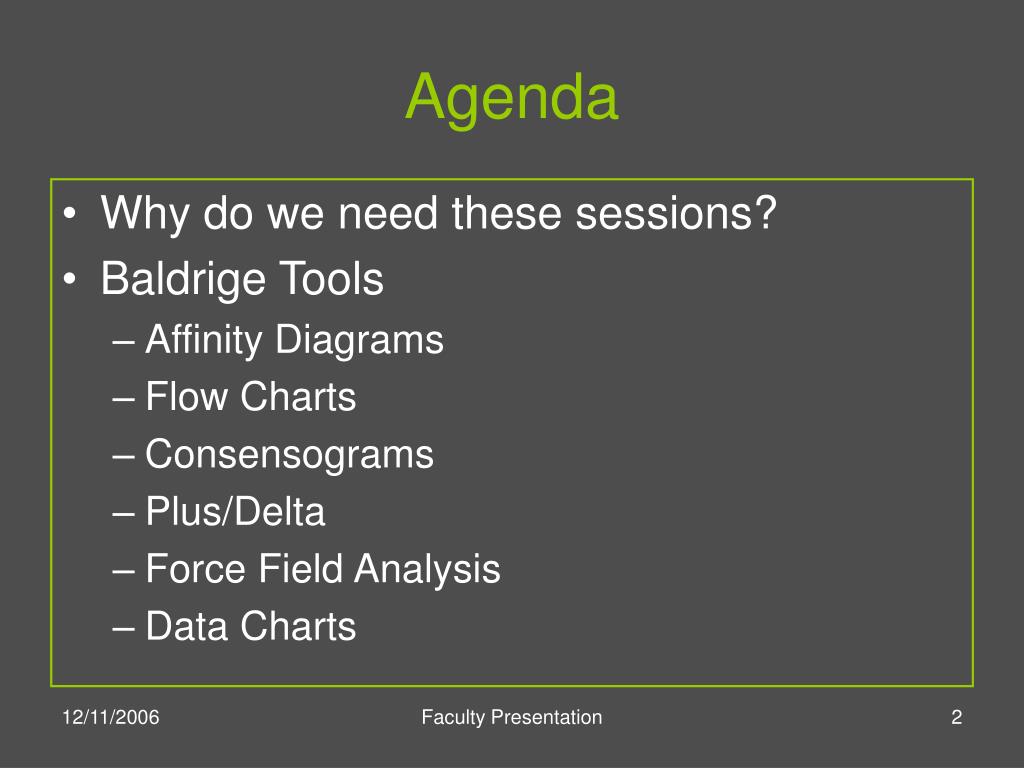 Agenda

• Why do we need these sessions?
• Baldrige Tools
– Affinity Diagrams
– Flow Charts
– Consensograms
– Plus/Delta
– Force Field Analysis
– Data Charts

12/11/2006
Faculty Presentation
2